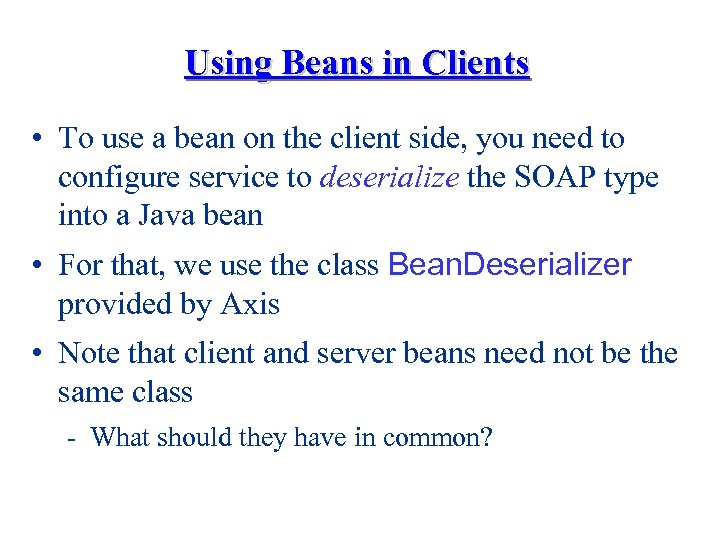 Using Beans in Clients

• To use a bean on the client side, you need to configure service to deserialize the SOAP type into a Java bean

• For that, we use the class BeanDeserializer provided by Axis

• Note that client and server beans need not be the same class

- What should they have in common?